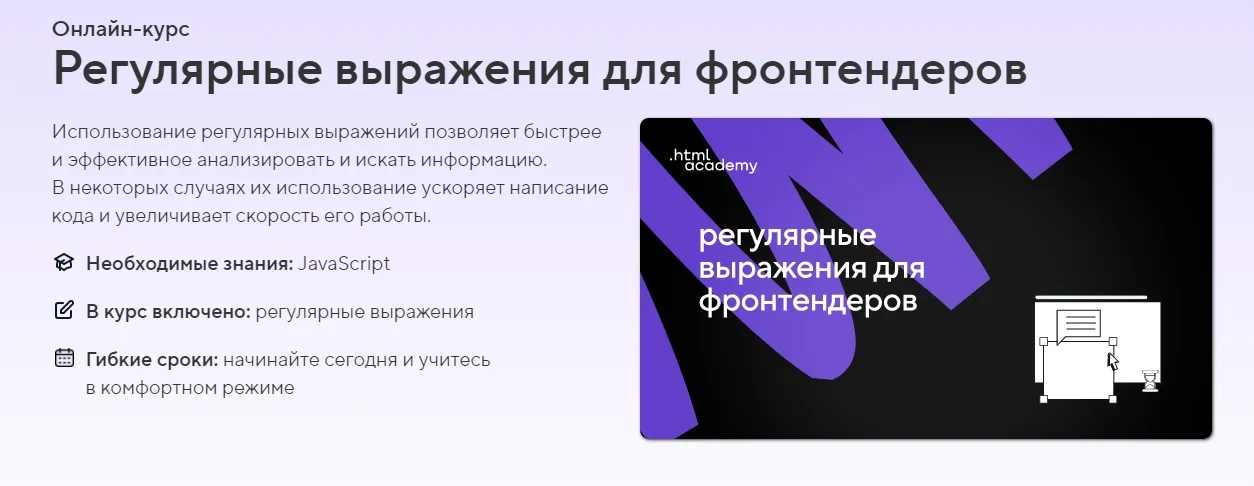 Онлайн-курс

Регулярные выражения для фронтендеров

Использование регулярных выражений позволяет быстрее и эффективное анализировать и искать информацию. В некоторых случаях их использование ускоряет написание кода и увеличивает скорость его работы.

Необходимые знания: JavaScript

В курс включено: регулярные выражения

Гибкие сроки: начинайте сегодня и учитесь в комфортном режиме

.html academy

регулярные выражения для фронтендеров